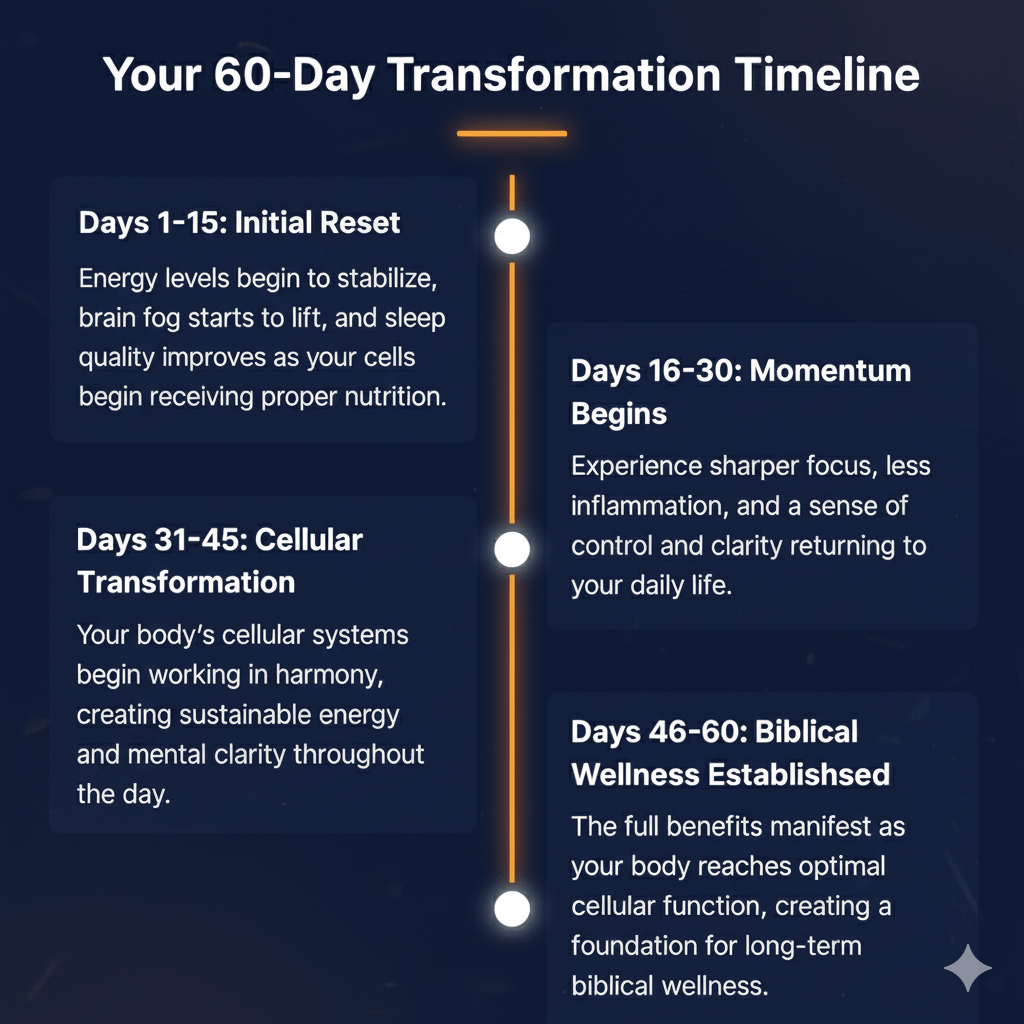 Your 60-Day Transformation Timeline

Days 1-15: Initial Reset

Energy levels begin to stabilize, brain fog starts to lift, and sleep quality improves as your cells begin receiving proper nutrition.

Days 16-30: Momentum Begins

Experience sharper focus, less inflammation, and a sense of control and clarity returning to your daily life.

Days 31-45: Cellular Transformation

Your body's cellular systems begin working in harmony, creating sustainable energy and mental clarity throughout the day.

Days 46-60: Biblical Wellness Establishsed

The full benefits manifest as your body reaches optimal cellular function, creating a foundation for long-term biblical wellness.